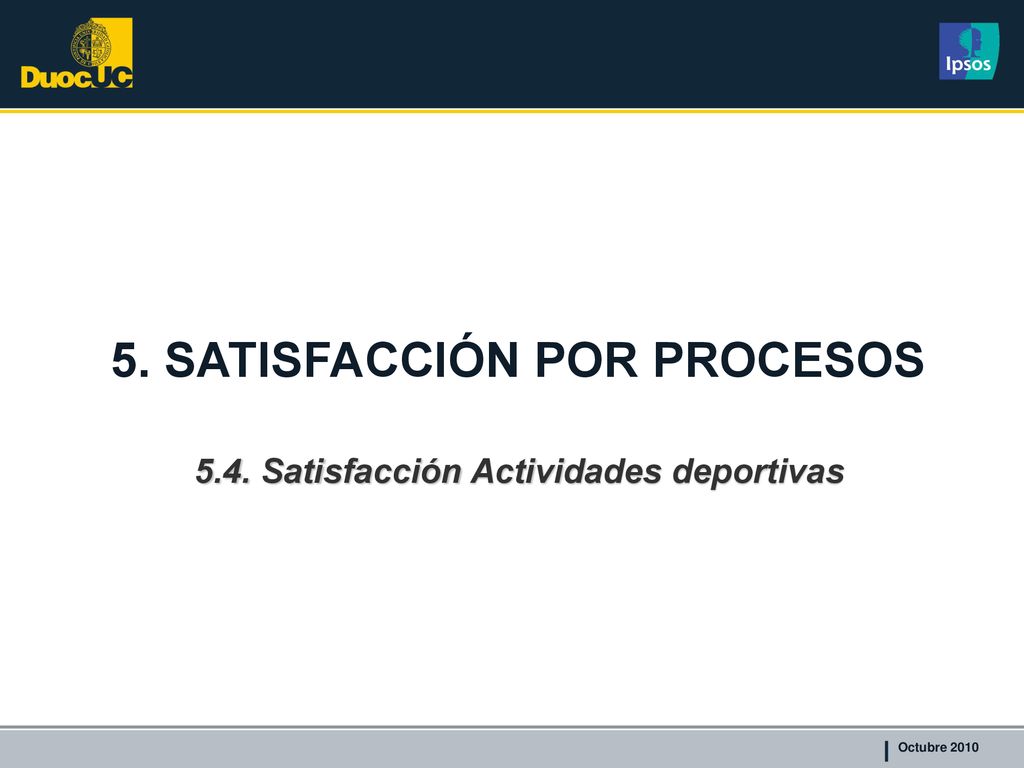 DuocUC

Ipsos

5. SATISFACCIÓN POR PROCESOS

5.4. Satisfacción Actividades deportivas

Octubre 2010